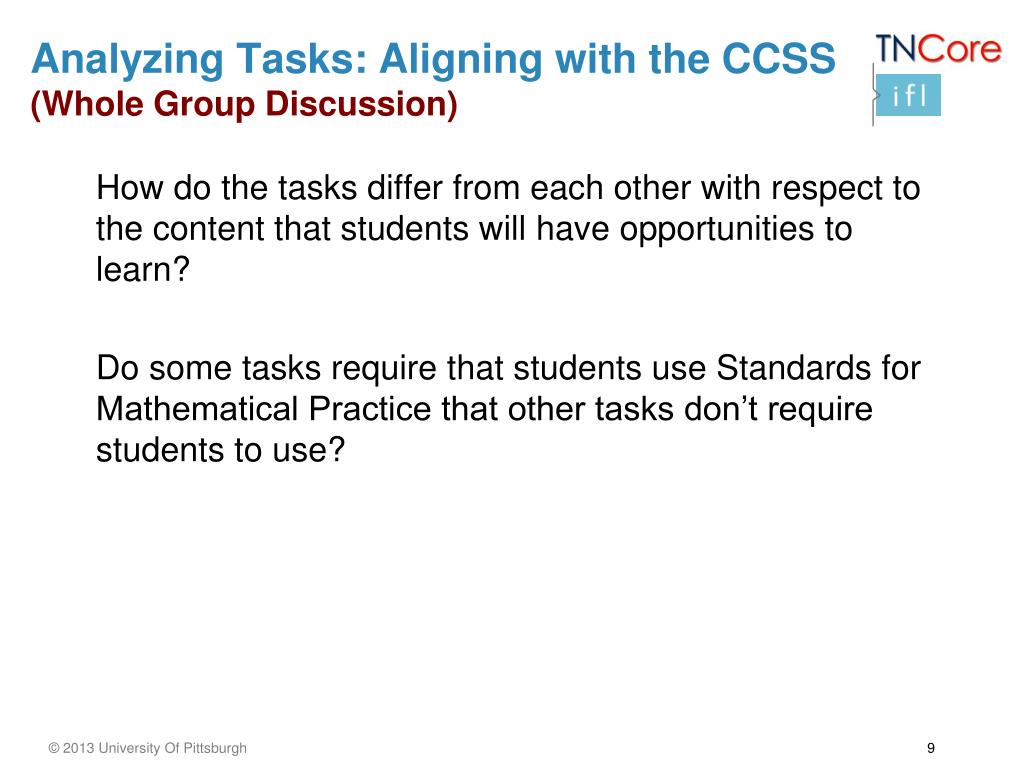 Analyzing Tasks: Aligning with the CCSS
(Whole Group Discussion)

TNCore
ifl

How do the tasks differ from each other with respect to the content that students will have opportunities to learn?

Do some tasks require that students use Standards for Mathematical Practice that other tasks don’t require students to use?

© 2013 University Of Pittsburgh

9